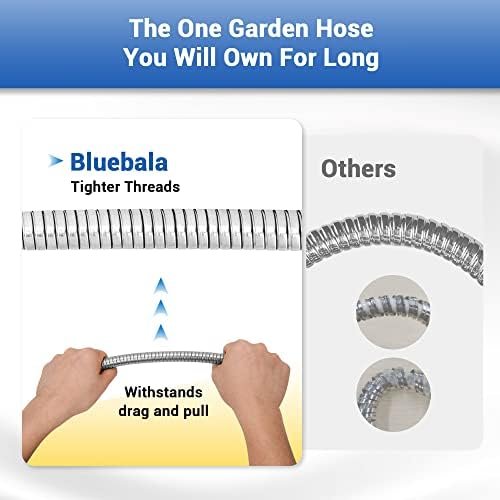 The One Garden Hose
You Will Own For Long

Bluebala
Tighter Threads

Withstands drag and pull

Others